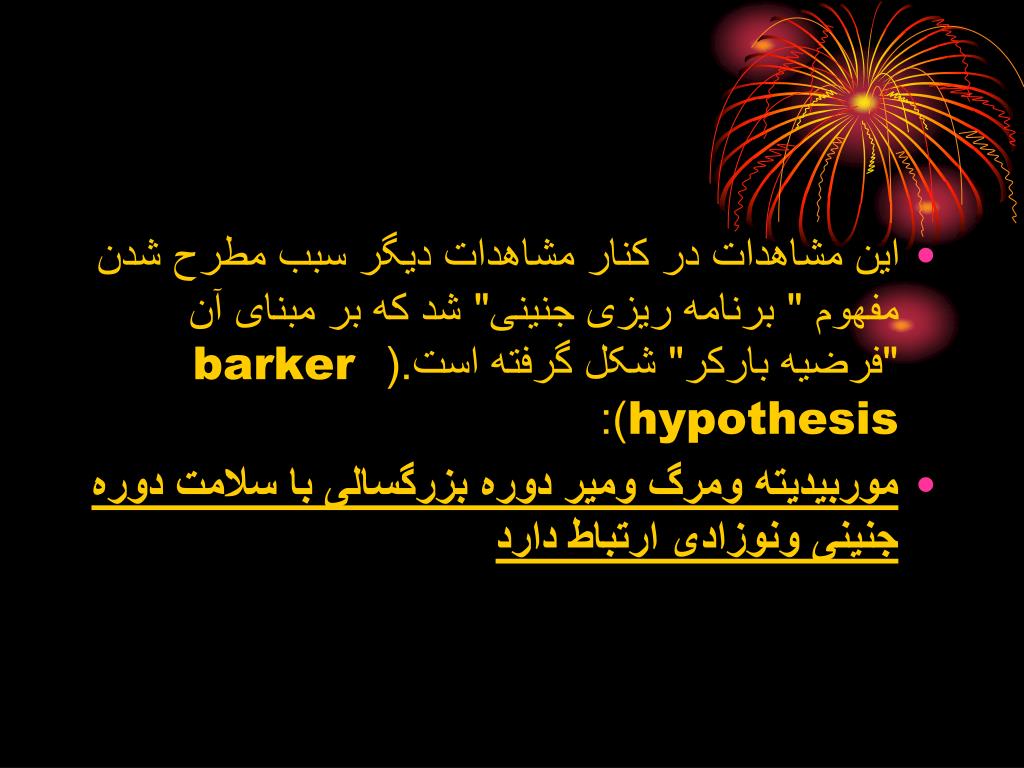 • این مشاهدات در کنار مشاهدات دیگر سبب مطرح شدن مفهوم " برنامه ریزی جنینی" شد که بر مبنای آن "فرضیه بارکر" شکل گرفته است.( barker hypothesis):

• موربیدیته ومرگ ومیر دوره بزرگسالی با سلامت دوره جنینی ونوزادی ارتباط دارد